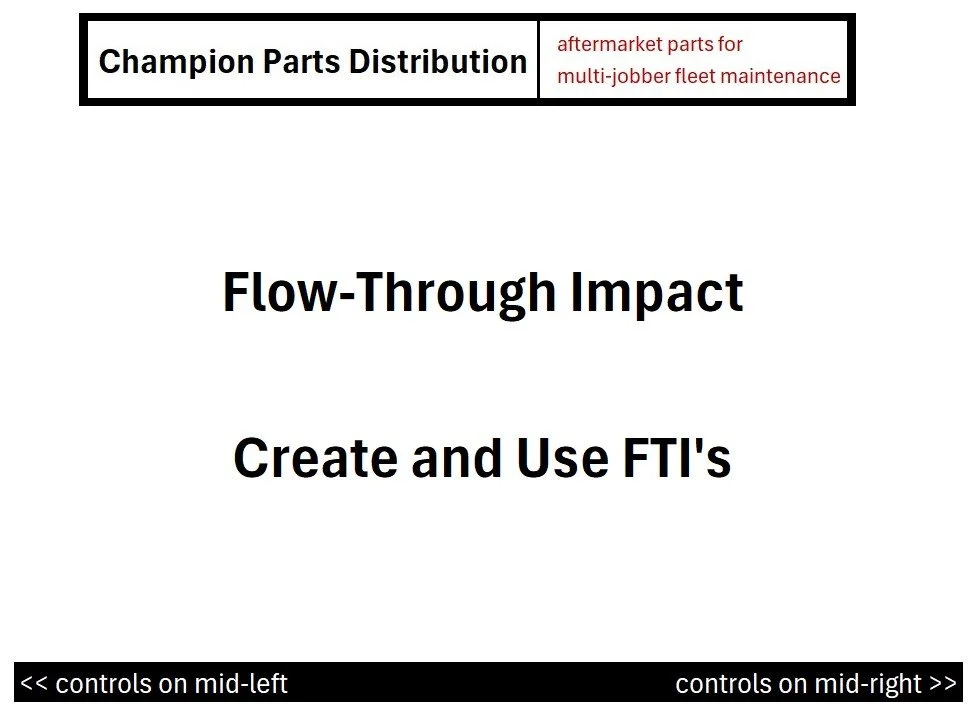 Champion Parts Distribution

aftermarket parts for multi-jobber fleet maintenance

Flow-Through Impact

Create and Use FTI's

<< controls on mid-left

controls on mid-right >>